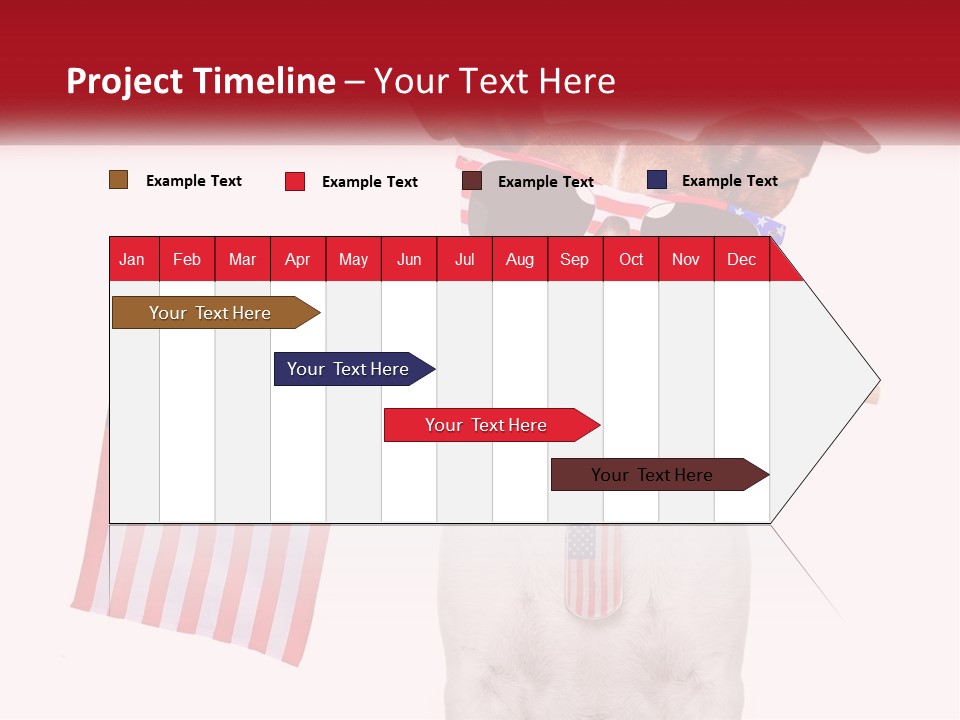 Project Timeline – Your Text Here

Example Text
Example Text
Example Text
Example Text

| Jan | Feb | Mar | Apr | May | Jun | Jul | Aug | Sep | Oct | Nov | Dec |
|---|---|---|---|---|---|---|---|---|---|---|---|

Your Text Here
Your Text Here
Your Text Here
Your Text Here